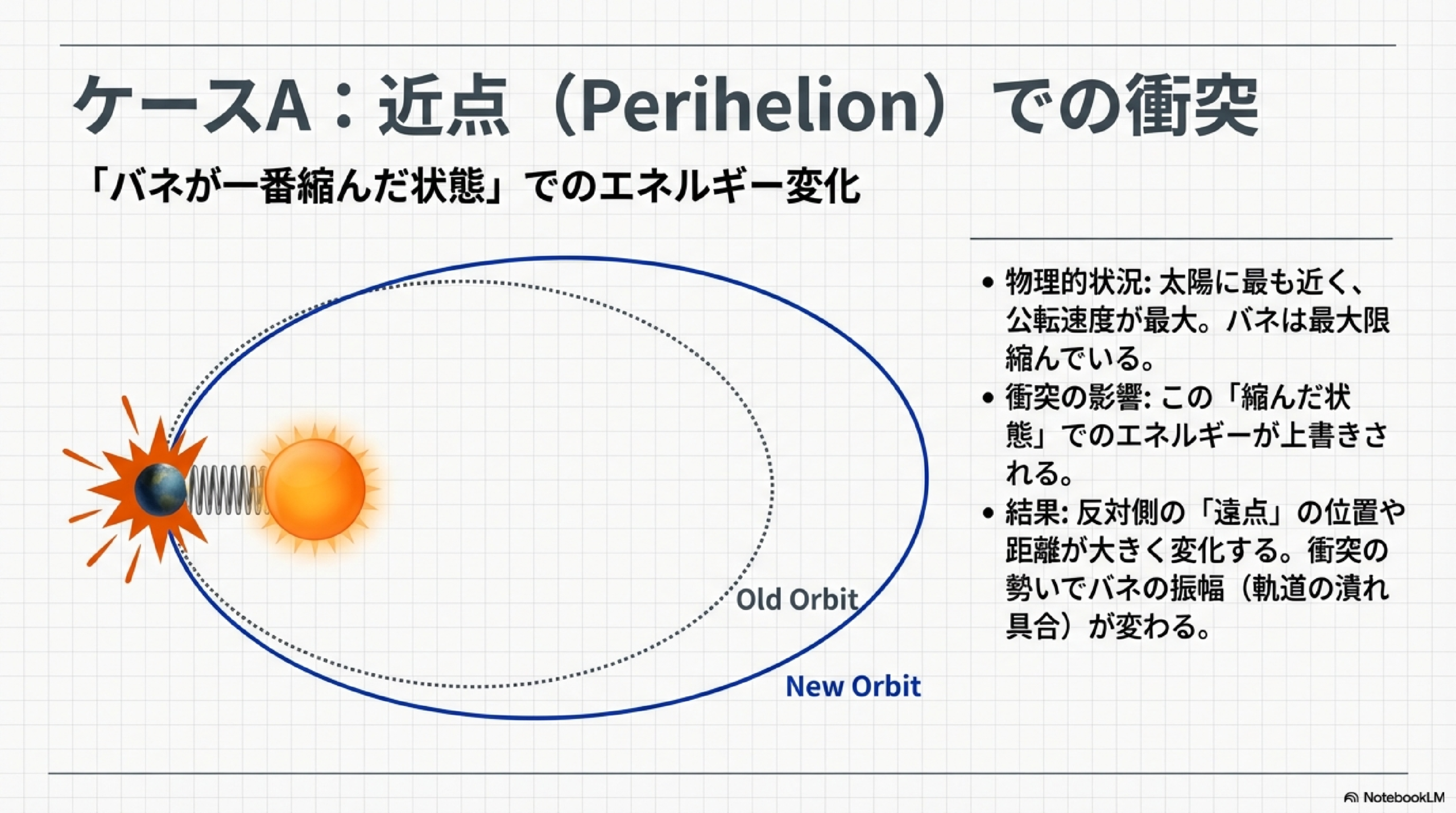 ケースA：近点（Perihelion）での衝突

「バネが一番縮んだ状態」でのエネルギー変化

Old Orbit

New Orbit

• 物理的状況: 太陽に最も近く、公転速度が最大。バネは最大限縮んでいる。
• 衝突の影響: この「縮んだ状態」でのエネルギーが上書きされる。
• 結果: 反対側の「遠点」の位置や距離が大きく変化する。衝突の勢いでバネの振幅（軌道の潰れ具合）が変わる。

NotebookLM